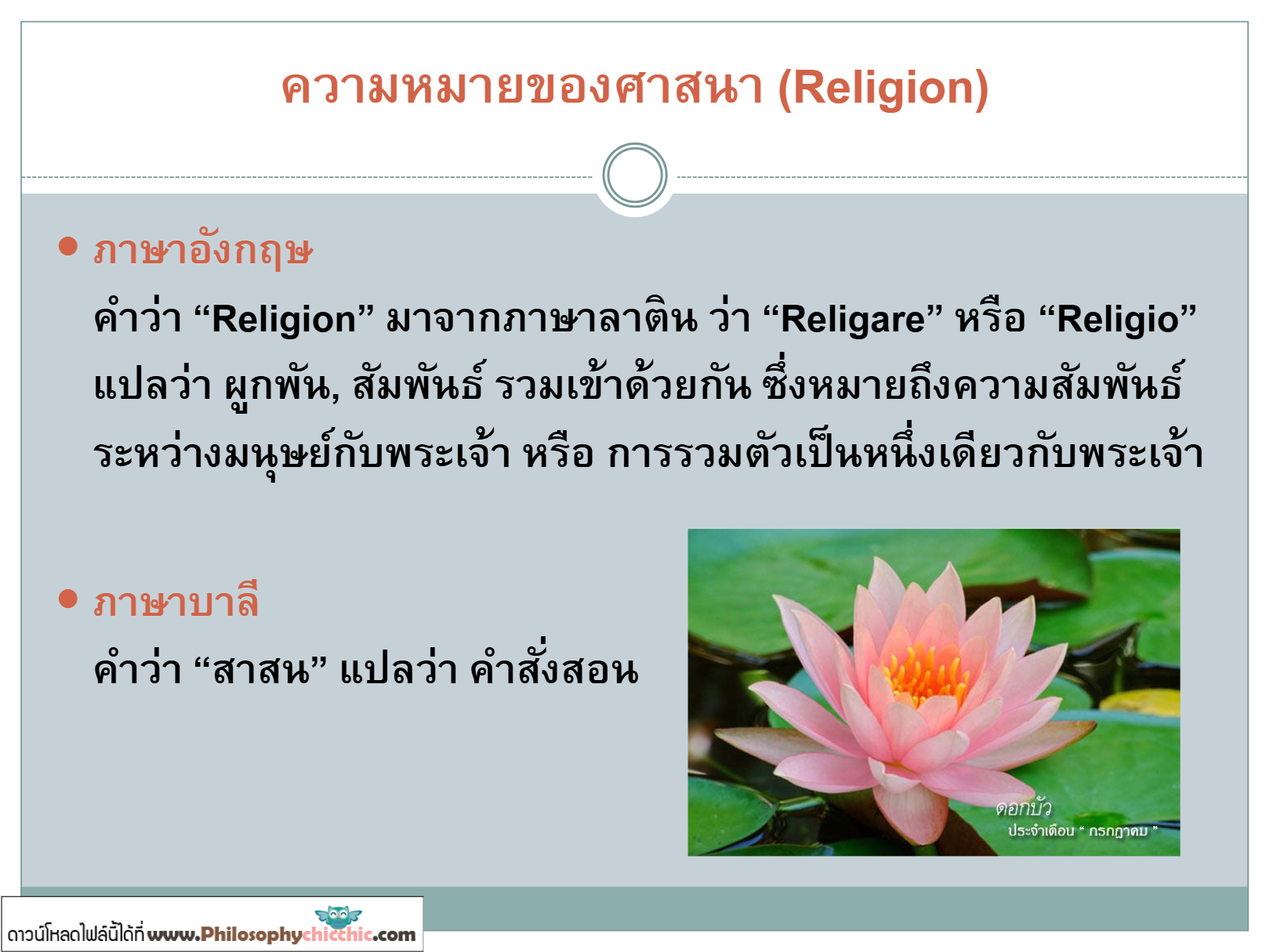 ความหมายของศาสนา (Religion)

• ภาษาอังกฤษ

คำว่า "Religion" มาจากภาษาลาติน ว่า "Religare" หรือ "Religio" แปลว่า ผูกพัน, สัมพันธ์ รวมเข้าด้วยกัน ซึ่งหมายถึงความสัมพันธ์ระหว่างมนุษย์กับพระเจ้า หรือ การรวมตัวเป็นหนึ่งเดียวกับพระเจ้า

• ภาษาบาลี

คำว่า "สาสน" แปลว่า คำสั่งสอน

ดอกบัว
ประจำเดือน " กรกฎาคม "

ดาวน์โหลดไฟล์นี้ได้ที่ www.Philosophychicchic.com